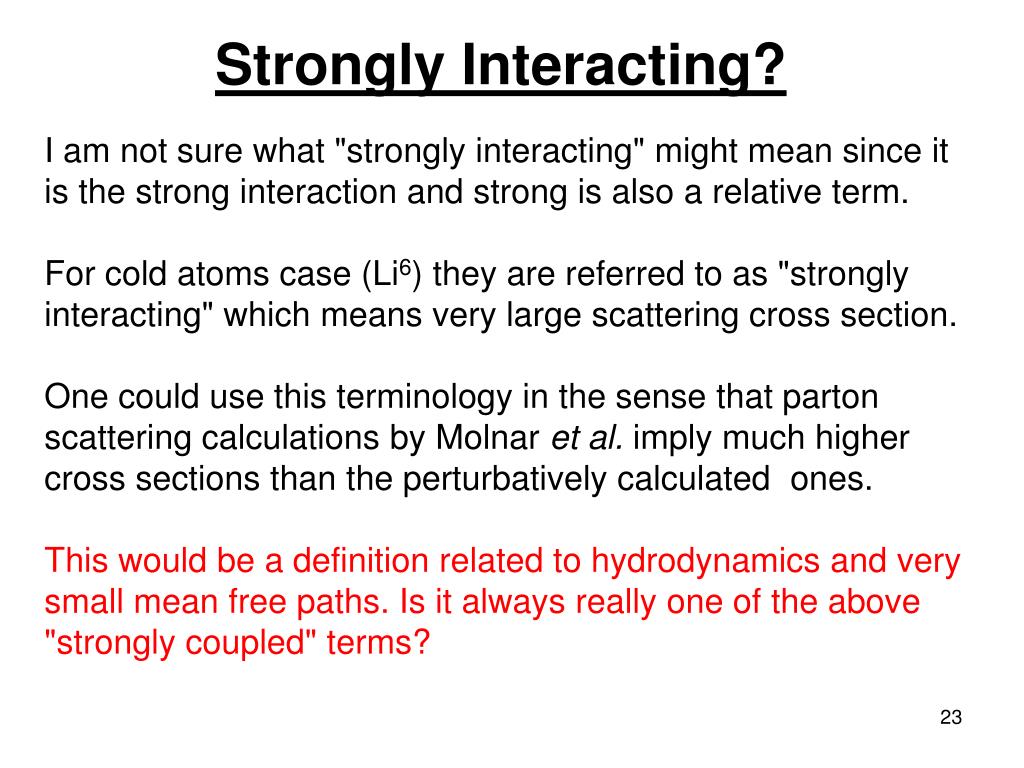 Strongly Interacting?

I am not sure what "strongly interacting" might mean since it is the strong interaction and strong is also a relative term.

For cold atoms case ($Li^6$) they are referred to as "strongly interacting" which means very large scattering cross section.

One could use this terminology in the sense that parton scattering calculations by Molnar et al. imply much higher cross sections than the perturbatively calculated ones.

This would be a definition related to hydrodynamics and very small mean free paths. Is it always really one of the above "strongly coupled" terms?

23